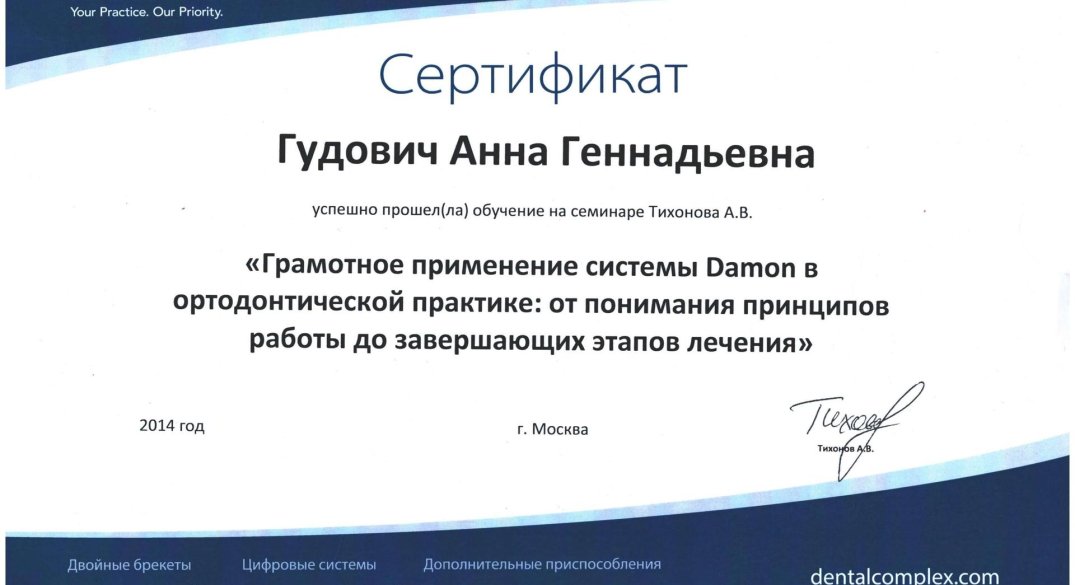 Your Practice. Our Priority.

Сертификат

Гудович Анна Геннадьевна

успешно прошел(ла) обучение на семинаре Тихонова А.В.

«Грамотное применение системы Damon в ортодонтической практике: от понимания принципов работы до завершающих этапов лечения»

2014 год

г. Москва

Тихонов

Тихонов А.В.

Двойные брекеты Цифровые системы Дополнительные приспособления

dentalcomplex.com